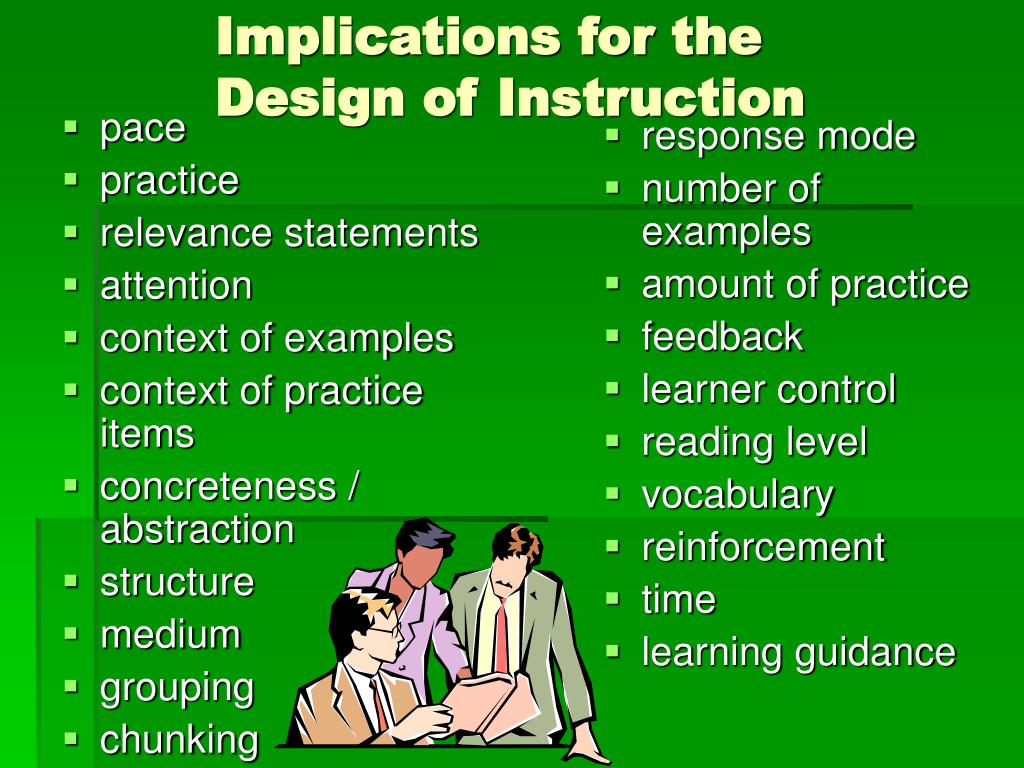 Implications for the Design of Instruction

- pace
- practice
- relevance statements
- attention
- context of examples
- context of practice items
- concreteness / abstraction
- structure
- medium
- grouping
- chunking

- response mode
- number of examples
- amount of practice
- feedback
- learner control
- reading level
- vocabulary
- reinforcement
- time
- learning guidance